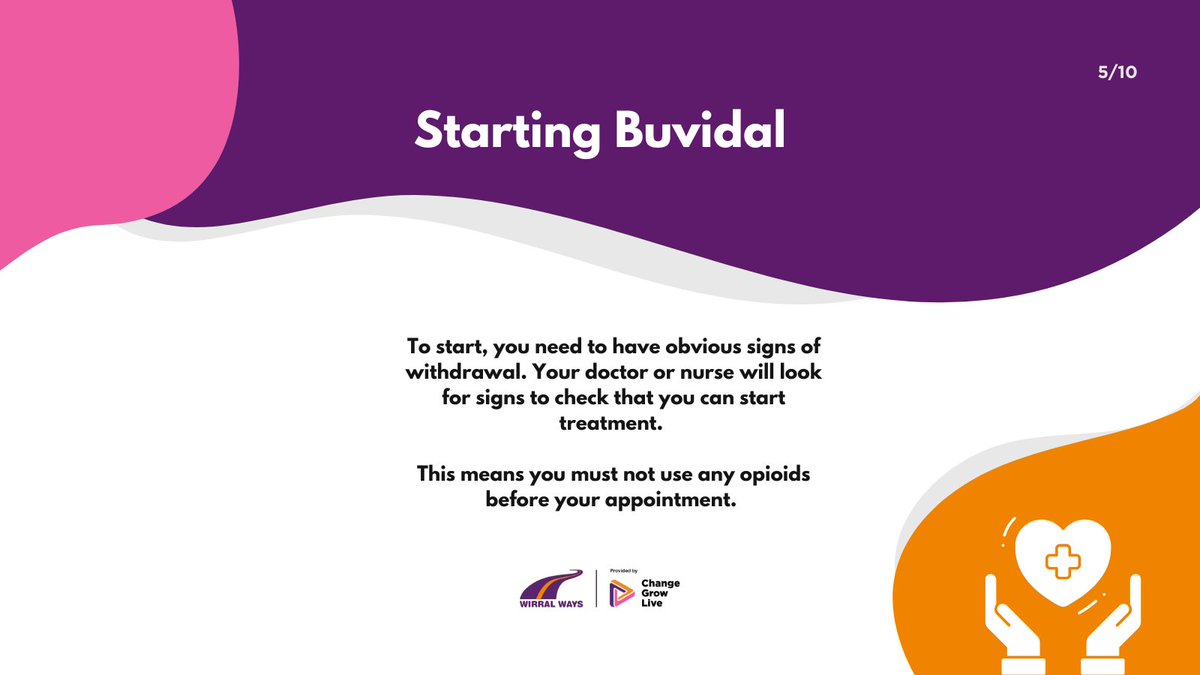 5/10

Starting Buvidal

To start, you need to have obvious signs of withdrawal. Your doctor or nurse will look for signs to check that you can start treatment.

This means you must not use any opioids before your appointment.

WIRRAL WAYS

Provided by

Change Grow Live